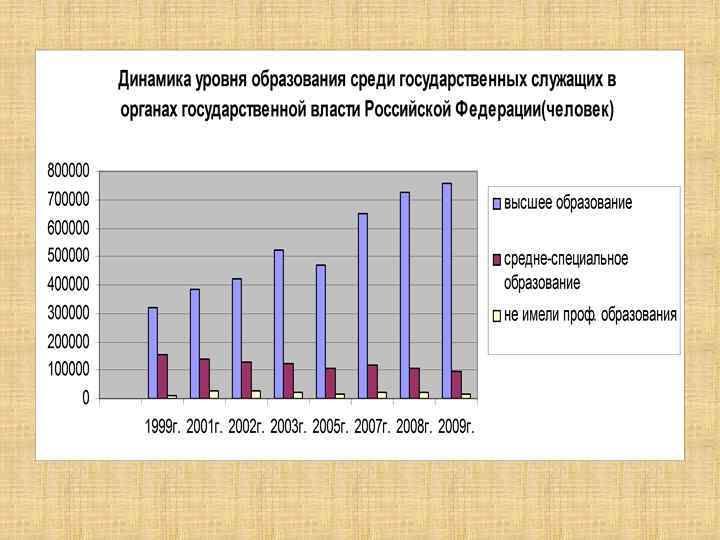 Динамика уровня образования среди государственных служащих в органах государственной власти Российской Федерации(человек)

800000
700000
600000
500000
400000
300000
200000
100000
0

1999г. 2001г. 2002г. 2003г. 2005г. 2007г. 2008г. 2009г.

высшее образование

средне-специальное образование

не имели проф. образования